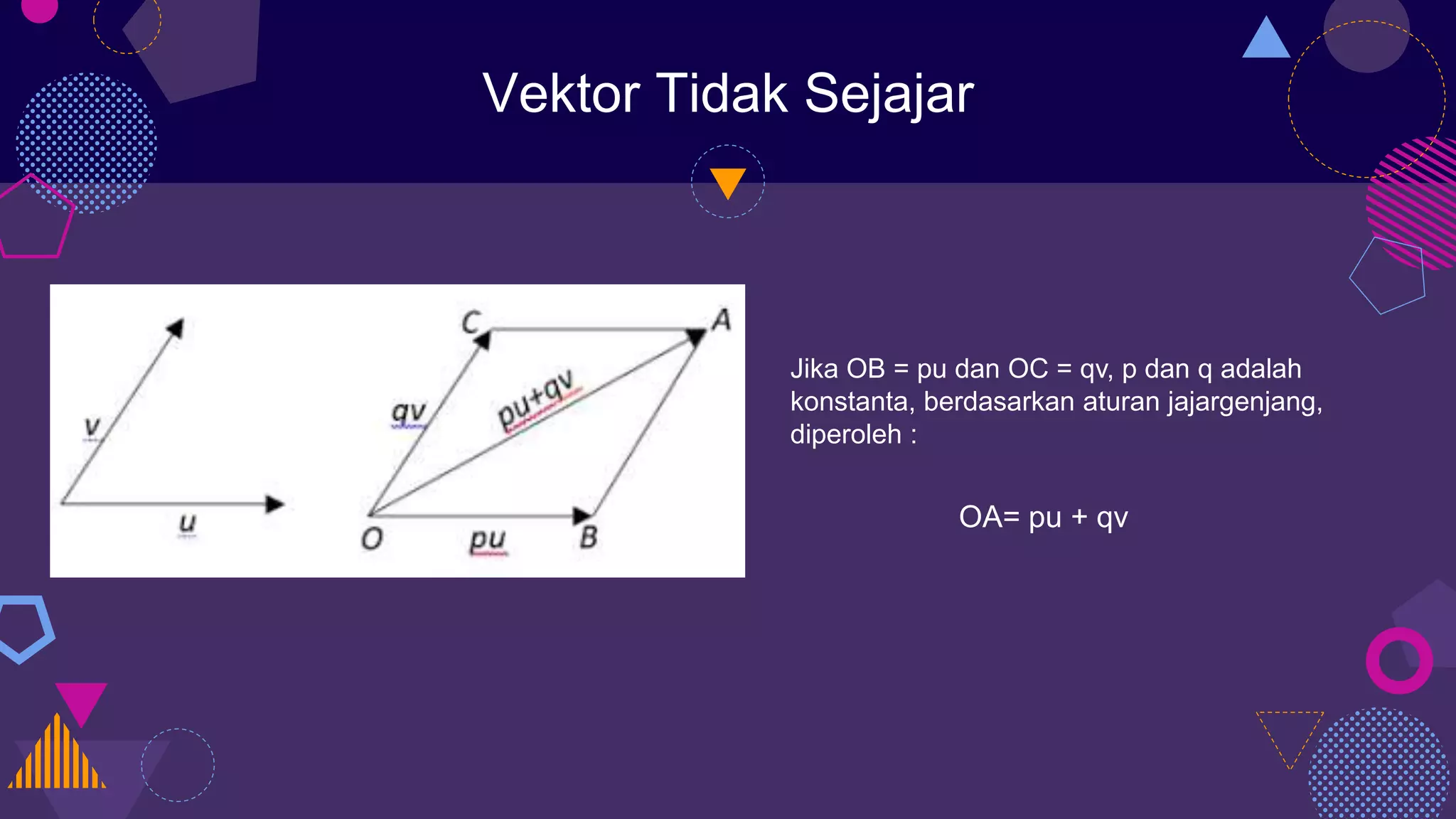 Vektor Tidak Sejajar

v

u

C

A

qv

pu+qv

O

pu

B

Jika OB = pu dan OC = qv, p dan q adalah konstanta, berdasarkan aturan jajargenjang, diperoleh :

OA= pu + qv